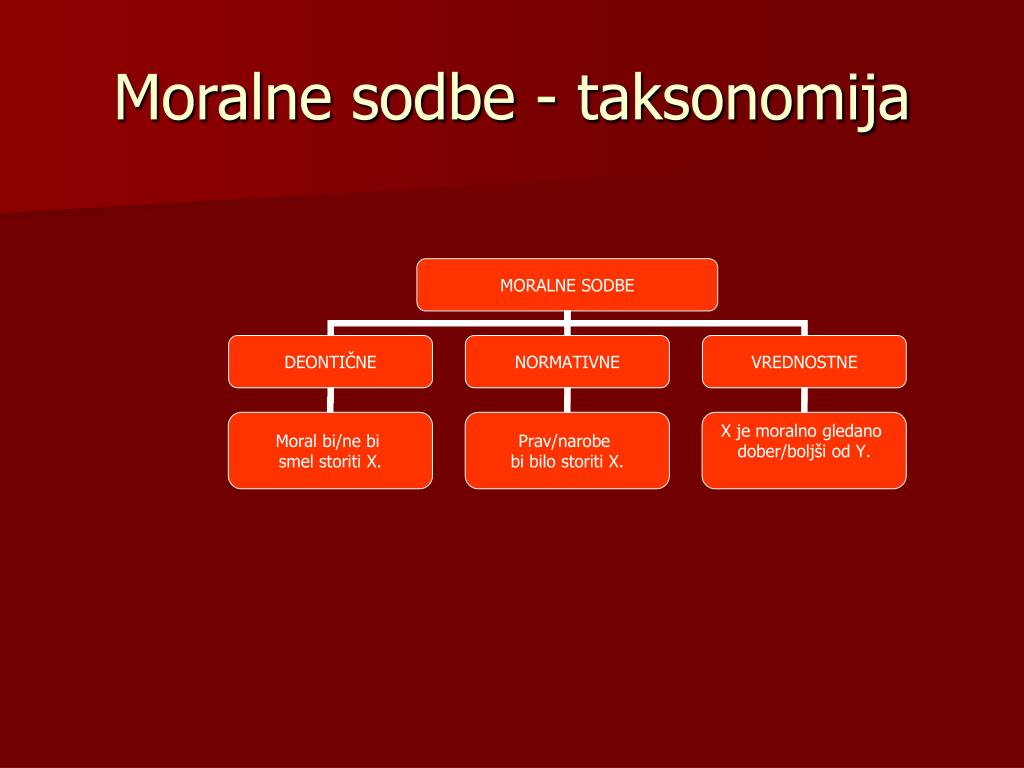 Moralne sodbe - taksonomija

MORALNE SODBE

DEONTIČNE

NORMATIVNE

VREDNOSTNE

Moral bi/ne bi smel storiti X.

Prav/narobe bi bilo storiti X.

X je moralno gledano dober/boljši od Y.